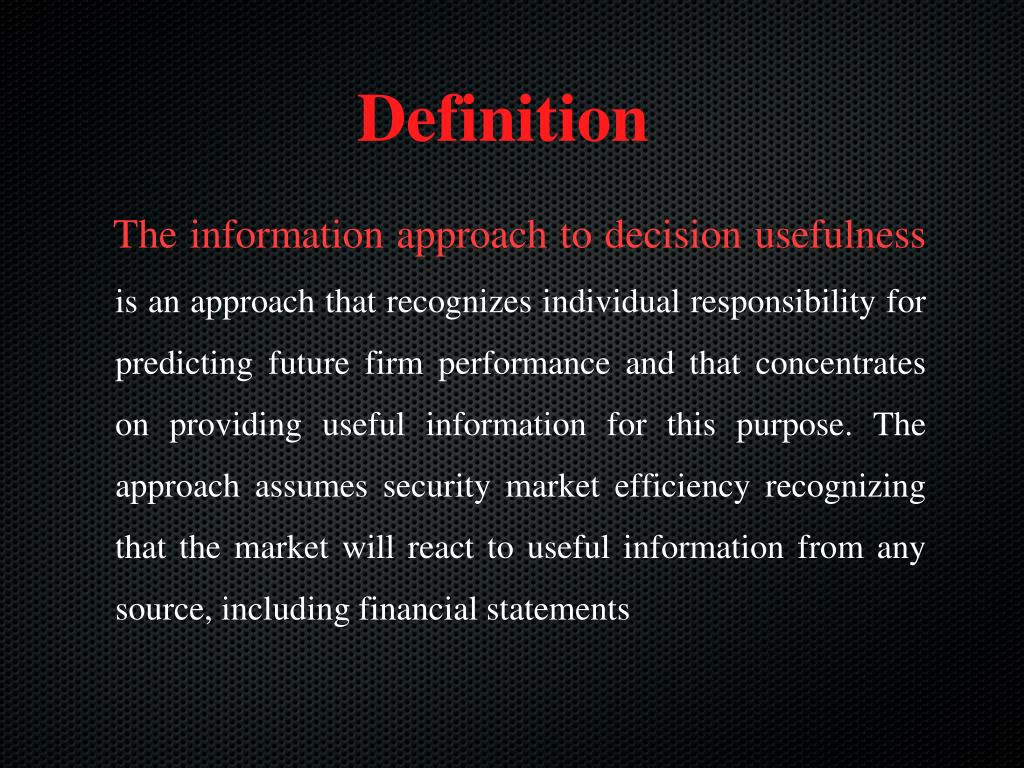 Definition

The information approach to decision usefulness is an approach that recognizes individual responsibility for predicting future firm performance and that concentrates on providing useful information for this purpose. The approach assumes security market efficiency recognizing that the market will react to useful information from any source, including financial statements